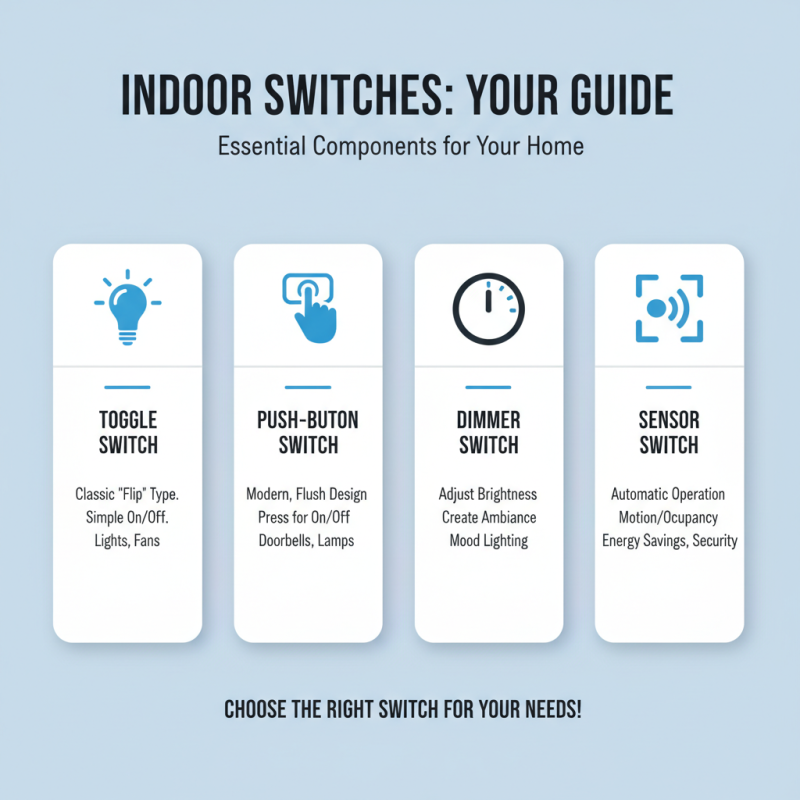 INDOOR SWITCHES: YOUR GUIDE

Essential Components for Your Home

TOGGLE SWITCH

Classic "Flip" Type. Simple On/Off. Lights, Fans

PUSH-BUTON SWITCH

Modern, Flush Design Press for On/Off Doorbells, Lamps

DIMMER SWITCH

Adjust Brightness Create Ambiance Mood Lighting

SENSOR SWITCH

Automatic Operation Motion/Ocupancy Energy Savings, Security

CHOOSE THE RIGHT SWITCH FOR YOUR NEEDS!